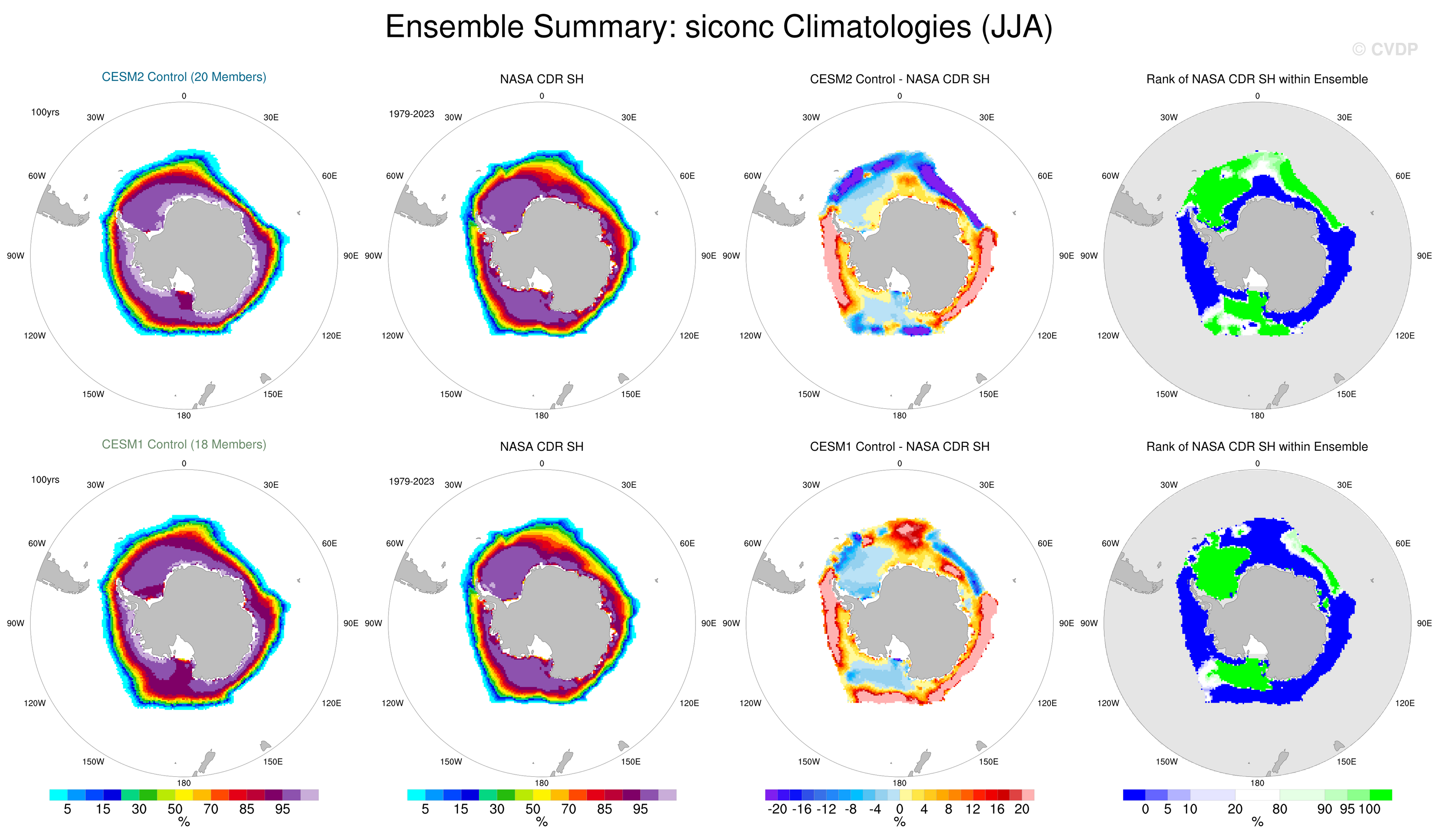 Ensemble Summary: siconc Climatologies (JJA)

© CVDP

CESM2 Control (20 Members)

100yrs

0
30W
30E
60W
60E
90W
90E
120W
120E
150W
150E
180

NASA CDR SH

1979-2023

0
30W
30E
60W
60E
90W
90E
120W
120E
150W
150E
180

CESM2 Control - NASA CDR SH

0
30W
30E
60W
60E
90W
90E
120W
120E
150W
150E
180

Rank of NASA CDR SH within Ensemble

0
30W
30E
60W
60E
90W
90E
120W
120E
150W
150E
180

CESM1 Control (18 Members)

100yrs

0
30W
30E
60W
60E
90W
90E
120W
120E
150W
150E
180

NASA CDR SH

1979-2023

0
30W
30E
60W
60E
90W
90E
120W
120E
150W
150E
180

CESM1 Control - NASA CDR SH

0
30W
30E
60W
60E
90W
90E
120W
120E
150W
150E
180

Rank of NASA CDR SH within Ensemble

0
30W
30E
60W
60E
90W
90E
120W
120E
150W
150E
180

5 15 30 50 70 85 95
%

5 15 30 50 70 85 95
%

-20 -16 -12 -8 -4 0 4 8 12 16 20
%

0 5 10 20 80 90 95 100
%